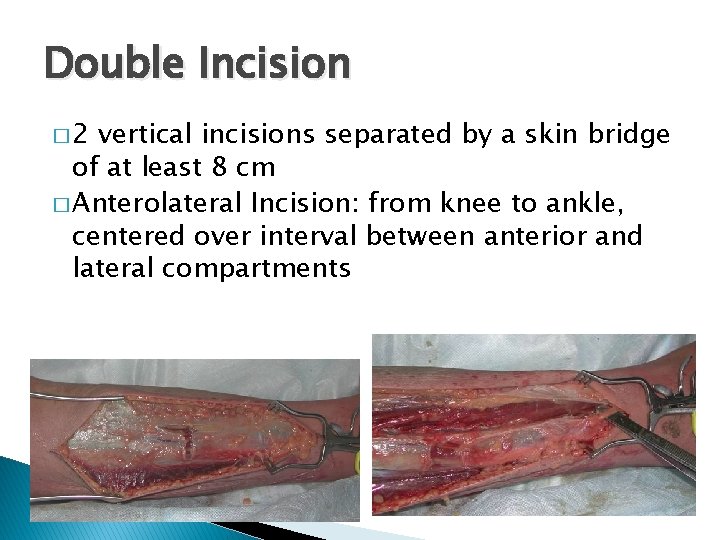 Double Incision

□ 2 vertical incisions separated by a skin bridge of at least 8 cm

□ Anterolateral Incision: from knee to ankle, centered over interval between anterior and lateral compartments